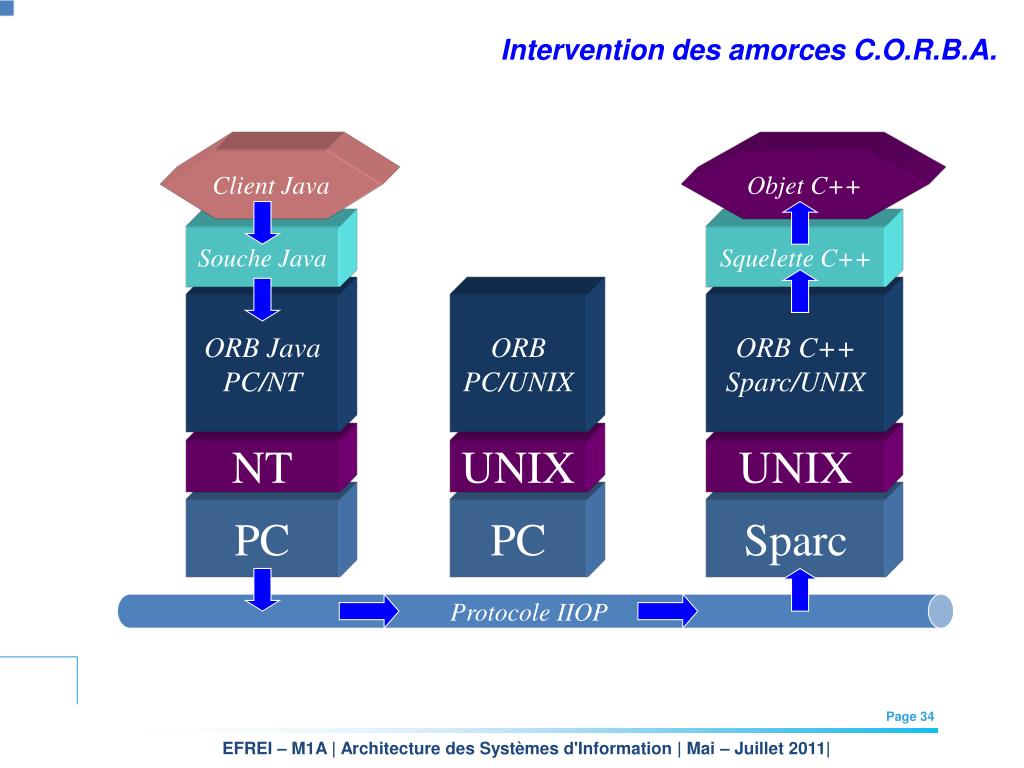 Intervention des amorces C.O.R.B.A.

Client Java

Souche Java

ORB Java PC/NT

NT

PC

ORB PC/UNIX

UNIX

PC

Objet C++

Squelette C++

ORB C++ Sparc/UNIX

UNIX

Sparc

Protocole IIOP

Page 34

EFREI – M1A | Architecture des Systèmes d'Information | Mai – Juillet 2011|